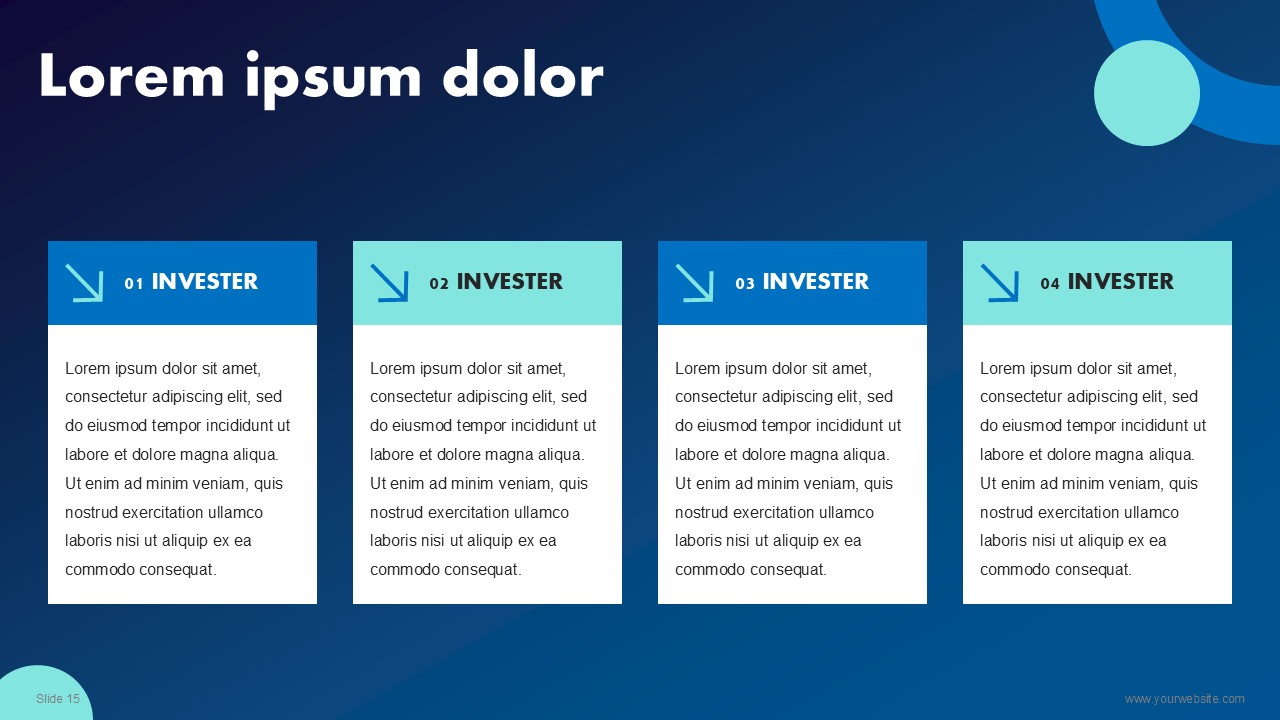 Lorem ipsum dolor

01 INVESTER

Lorem ipsum dolor sit amet, consectetur adipiscing elit, sed do eiusmod tempor incididunt ut labore et dolore magna aliqua. Ut enim ad minim veniam, quis nostrud exercitation ullamco laboris nisi ut aliquip ex ea commodo consequat.

02 INVESTER

Lorem ipsum dolor sit amet, consectetur adipiscing elit, sed do eiusmod tempor incididunt ut labore et dolore magna aliqua. Ut enim ad minim veniam, quis nostrud exercitation ullamco laboris nisi ut aliquip ex ea commodo consequat.

03 INVESTER

Lorem ipsum dolor sit amet, consectetur adipiscing elit, sed do eiusmod tempor incididunt ut labore et dolore magna aliqua. Ut enim ad minim veniam, quis nostrud exercitation ullamco laboris nisi ut aliquip ex ea commodo consequat.

04 INVESTER

Lorem ipsum dolor sit amet, consectetur adipiscing elit, sed do eiusmod tempor incididunt ut labore et dolore magna aliqua. Ut enim ad minim veniam, quis nostrud exercitation ullamco laboris nisi ut aliquip ex ea commodo consequat.

Slide 15

www.yourwebsite.com